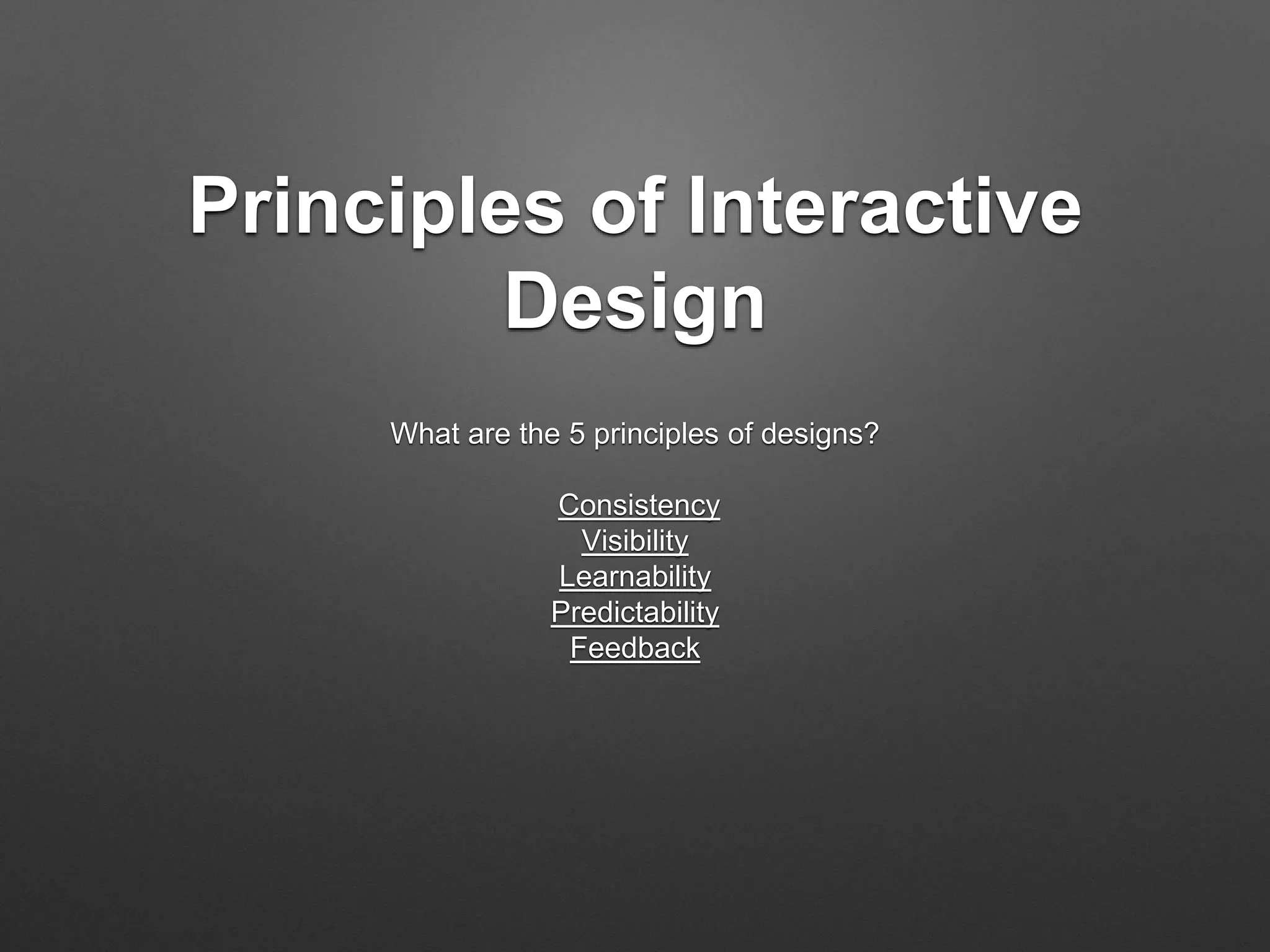 Principles of Interactive Design

What are the 5 principles of designs?

Consistency
Visibility
Learnability
Predictability
Feedback